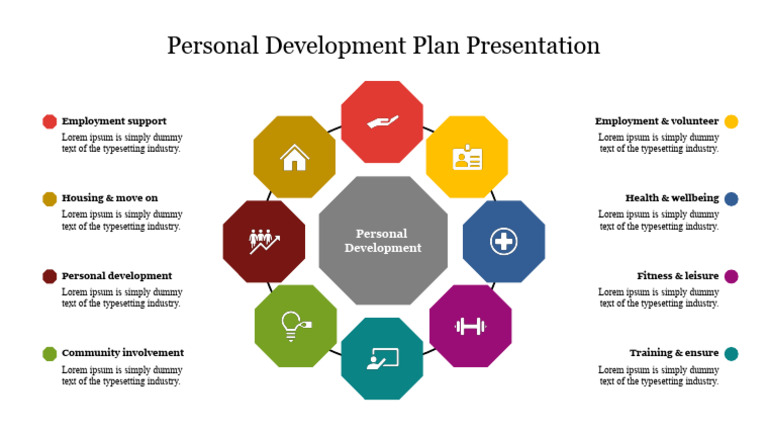 Personal Development Plan Presentation

Employment support
Lorem ipsum is simply dummy text of the typesetting industry.

Housing & move on
Lorem ipsum is simply dummy text of the typesetting industry.

Personal development
Lorem ipsum is simply dummy text of the typesetting industry.

Community involvement
Lorem ipsum is simply dummy text of the typesetting industry.

Personal Development

Employment & volunteer
Lorem ipsum is simply dummy text of the typesetting industry.

Health & wellbeing
Lorem ipsum is simply dummy text of the typesetting industry.

Fitness & leisure
Lorem ipsum is simply dummy text of the typesetting industry.

Training & ensure
Lorem ipsum is simply dummy text of the typesetting industry.